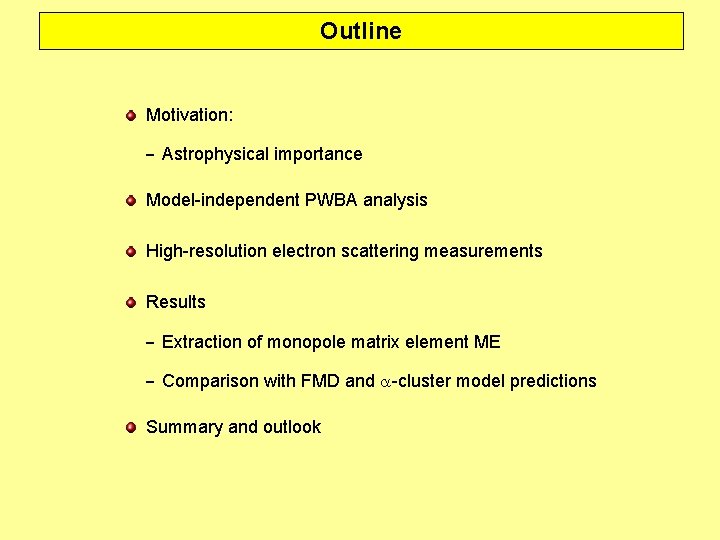 Outline

Motivation:

– Astrophysical importance

Model-independent PWBA analysis

High-resolution electron scattering measurements

Results

– Extraction of monopole matrix element ME

– Comparison with FMD and $\alpha$-cluster model predictions

Summary and outlook